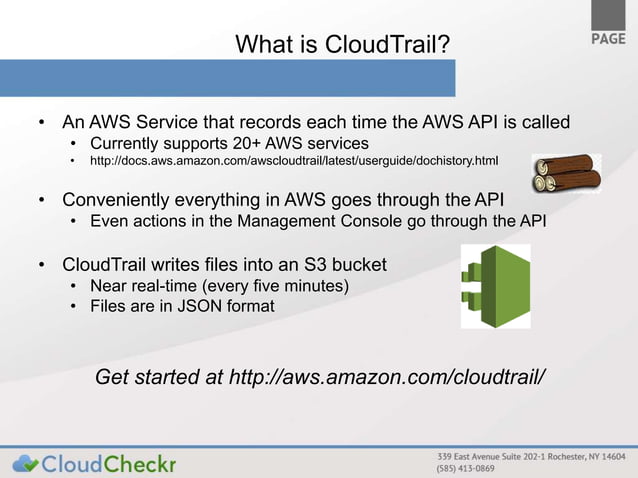 PAGE

What is CloudTrail?

• An AWS Service that records each time the AWS API is called
  • Currently supports 20+ AWS services
  • http://docs.aws.amazon.com/awscloudtrail/latest/userguide/dochistory.html

• Conveniently everything in AWS goes through the API
  • Even actions in the Management Console go through the API

• CloudTrail writes files into an S3 bucket
  • Near real-time (every five minutes)
  • Files are in JSON format

Get started at http://aws.amazon.com/cloudtrail/

CloudCheckr

339 East Avenue Suite 202-1 Rochester, NY 14604
(585) 413-0869